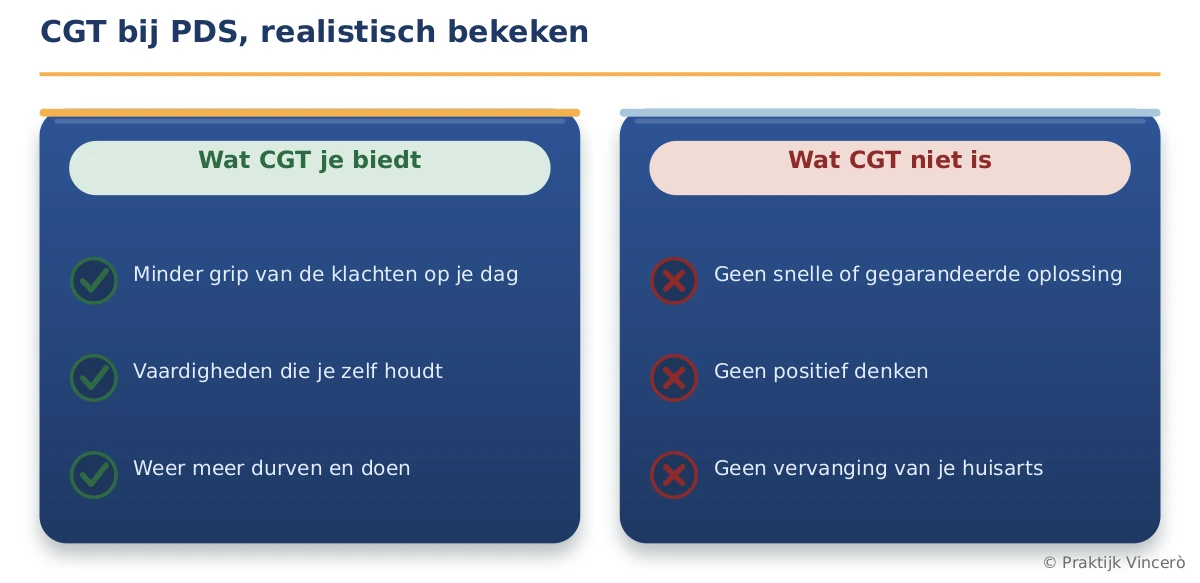 CGT bij PDS, realistisch bekeken

Wat CGT je biedt

Minder grip van de klachten op je dag

Vaardigheden die je zelf houdt

Weer meer durven en doen

Wat CGT niet is

Geen snelle of gegarandeerde oplossing

Geen positief denken

Geen vervanging van je huisarts

© Praktijk Vincerò